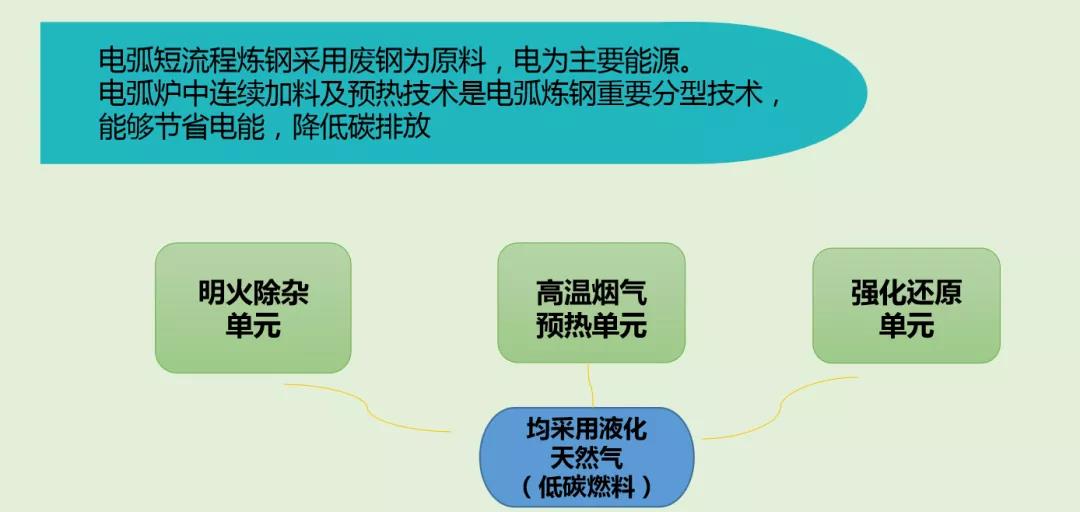 电弧短流程炼钢采用废钢为原料，电为主要能源。
电弧炉中连续加料及预热技术是电弧炼钢重要分型技术，能够节省电能，降低碳排放

明火除杂单元

高温烟气预热单元

强化还原单元

均采用液化天然气（低碳燃料）